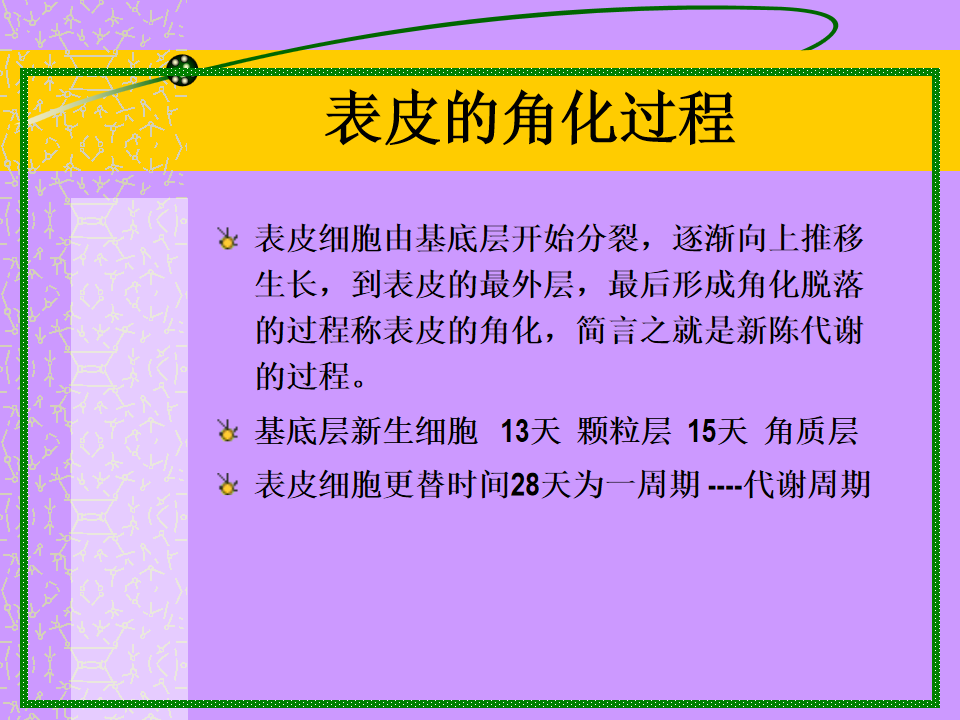 表皮的角化过程

表皮细胞由基底层开始分裂，逐渐向上推移生长，到表皮的最外层，最后形成角化脱落的过程称表皮的角化，简言之就是新陈代谢的过程。

基底层新生细胞 13天 颗粒层 15天 角质层

表皮细胞更替时间28天为一周期 ----代谢周期